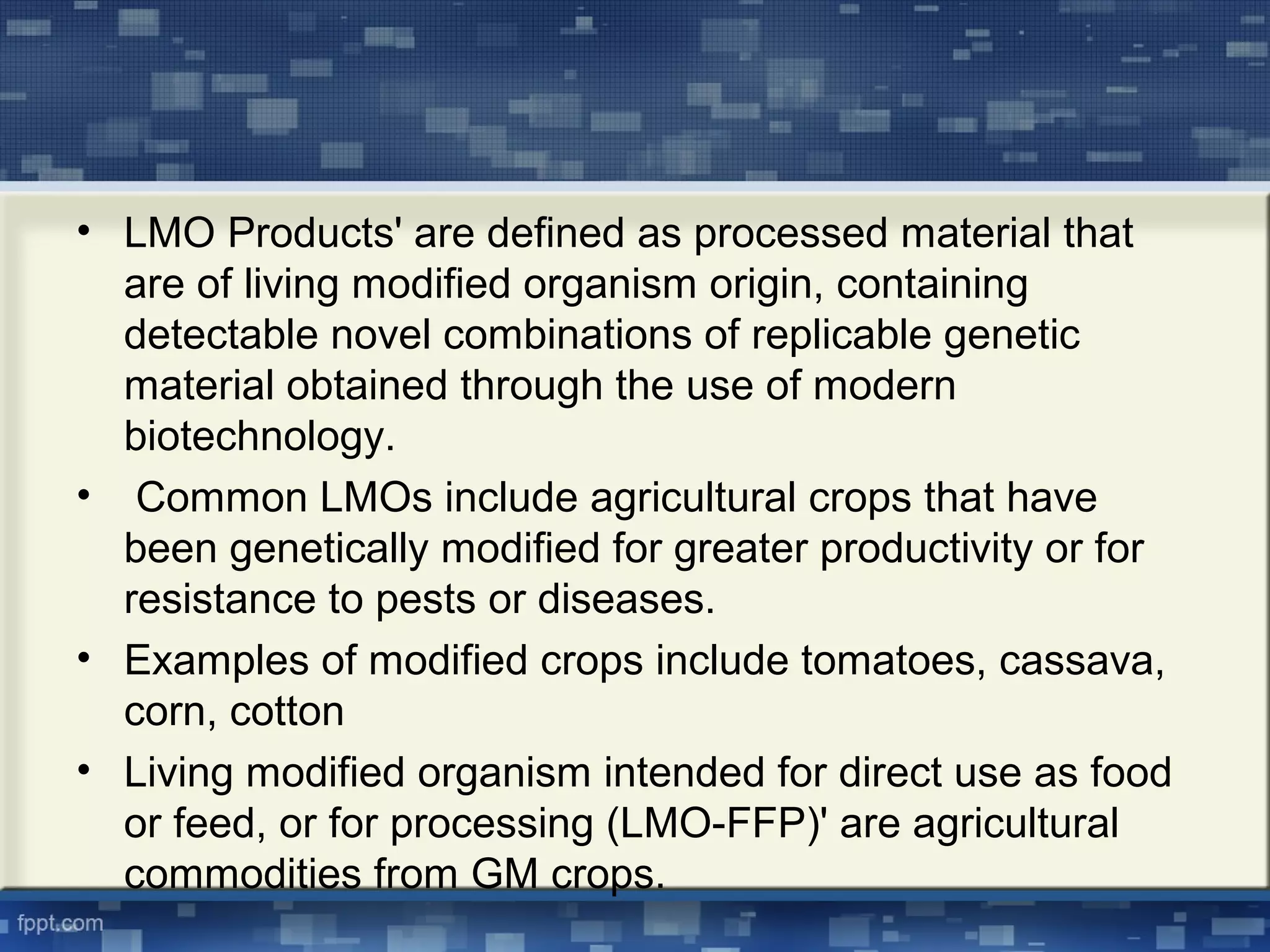 • LMO Products' are defined as processed material that are of living modified organism origin, containing detectable novel combinations of replicable genetic material obtained through the use of modern biotechnology.

• Common LMOs include agricultural crops that have been genetically modified for greater productivity or for resistance to pests or diseases.

• Examples of modified crops include tomatoes, cassava, corn, cotton

• Living modified organism intended for direct use as food or feed, or for processing (LMO-FFP)' are agricultural commodities from GM crops.

fppt.com